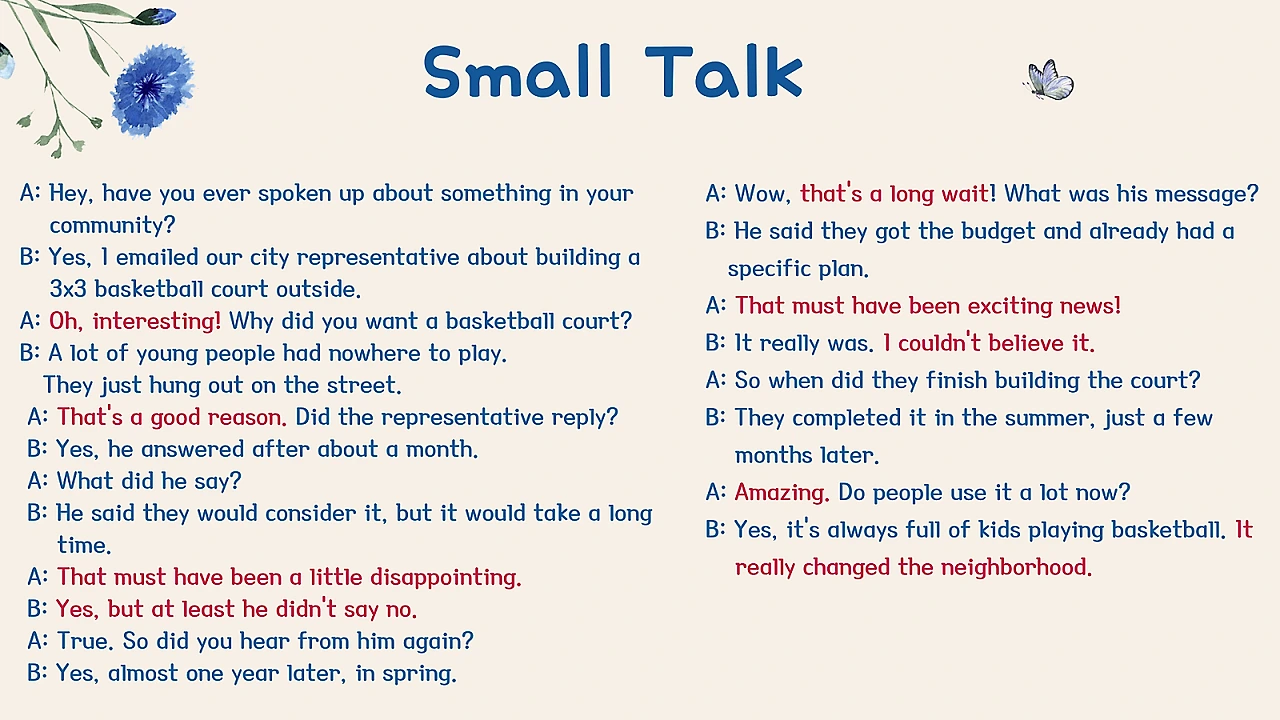 Small Talk

A: Hey, have you ever spoken up about something in your community?
B: Yes, I emailed our city representative about building a 3x3 basketball court outside.
A: Oh, interesting! Why did you want a basketball court?
B: A lot of young people had nowhere to play. They just hung out on the street.
A: That's a good reason. Did the representative reply?
B: Yes, he answered after about a month.
A: What did he say?
B: He said they would consider it, but it would take a long time.
A: That must have been a little disappointing.
B: Yes, but at least he didn't say no.
A: True. So did you hear from him again?
B: Yes, almost one year later, in spring.

A: Wow, that's a long wait! What was his message?
B: He said they got the budget and already had a specific plan.
A: That must have been exciting news!
B: It really was. I couldn't believe it.
A: So when did they finish building the court?
B: They completed it in the summer, just a few months later.
A: Amazing. Do people use it a lot now?
B: Yes, it's always full of kids playing basketball. It really changed the neighborhood.